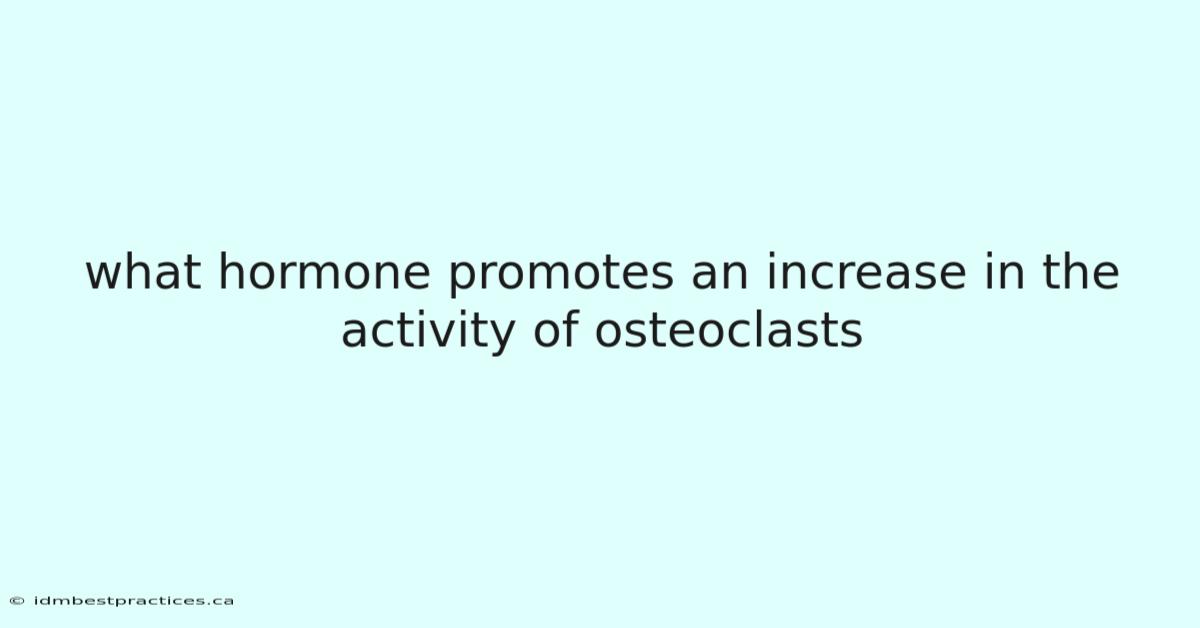 what hormone promotes an increase in the activity of osteoclasts

© idmbestpractices.ca